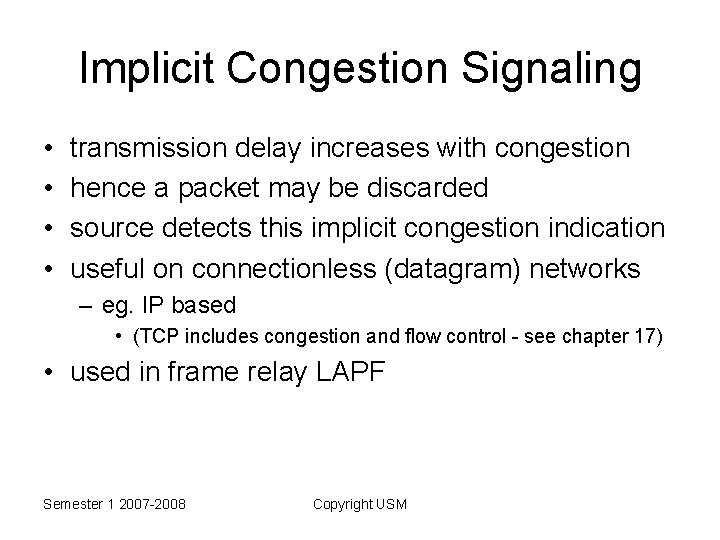 Implicit Congestion Signaling

• transmission delay increases with congestion
• hence a packet may be discarded
• source detects this implicit congestion indication
• useful on connectionless (datagram) networks
– eg. IP based
• (TCP includes congestion and flow control - see chapter 17)
• used in frame relay LAPF

Semester 1 2007-2008

Copyright USM